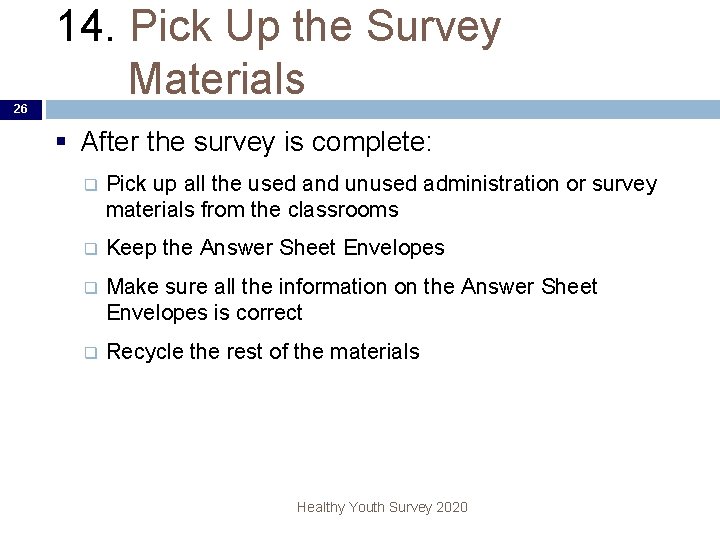 14. Pick Up the Survey Materials

26

▪ After the survey is complete:

❑ Pick up all the used and unused administration or survey materials from the classrooms

❑ Keep the Answer Sheet Envelopes

❑ Make sure all the information on the Answer Sheet Envelopes is correct

❑ Recycle the rest of the materials

Healthy Youth Survey 2020